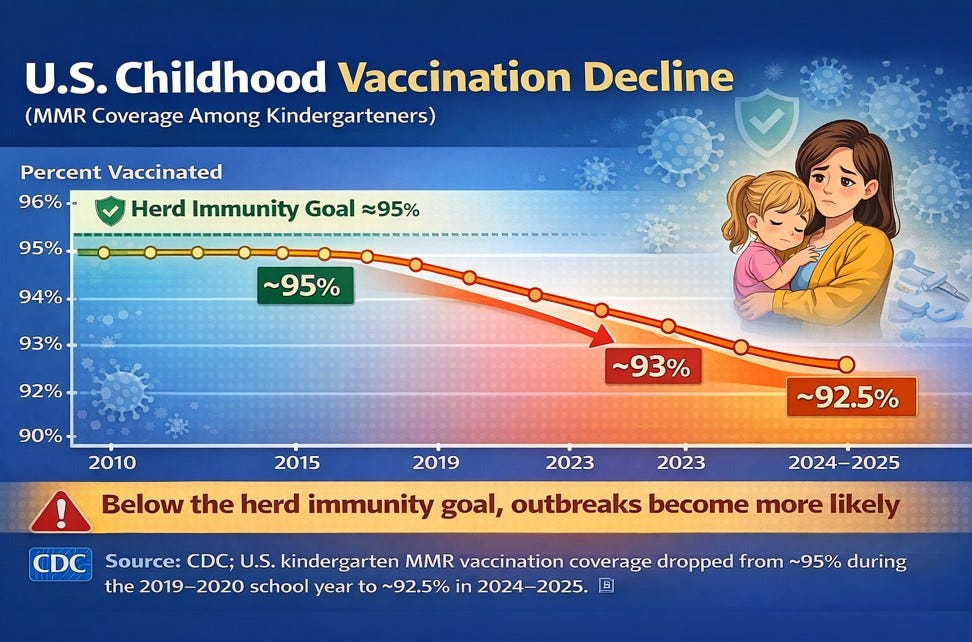 U.S. Childhood Vaccination Decline
(MMR Coverage Among Kindergarteners)

Percent Vaccinated

96%
95%
94%
93%
92%
90%

Herd Immunity Goal ≈95%

~95%

~93%

~92.5%

2010
2015
2019
2023
2023
2024–2025

Below the herd immunity goal, outbreaks become more likely

CDC

Source: CDC; U.S. kindergarten MMR vaccination coverage dropped from ~95% during the 2019–2020 school year to ~92.5% in 2024–2025.